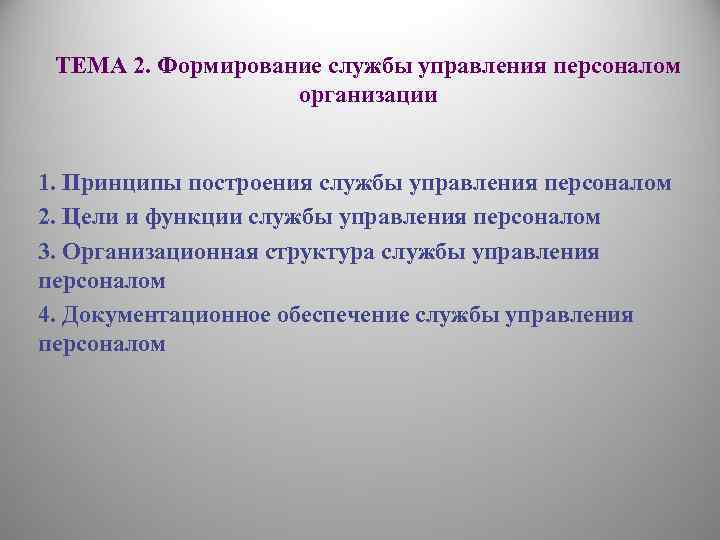 ТЕМА 2. Формирование службы управления персоналом организации

1. Принципы построения службы управления персоналом

2. Цели и функции службы управления персоналом

3. Организационная структура службы управления персоналом

4. Документационное обеспечение службы управления персоналом